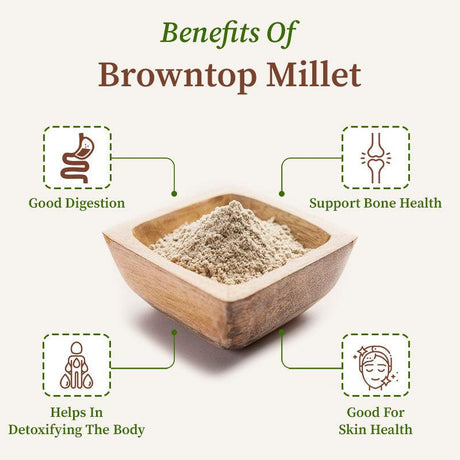 Benefits Of
Browntop Millet

Good Digestion

Support Bone Health

Helps In Detoxifying The Body

Good For Skin Health